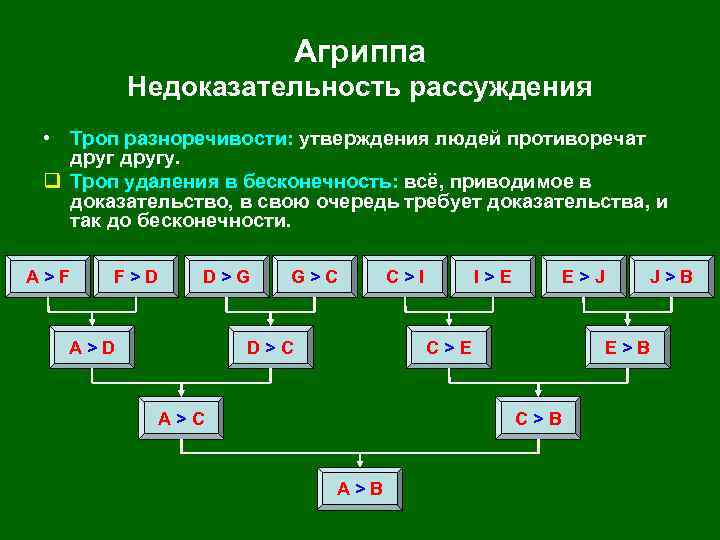 Агриппа
Недоказательность рассуждения

• Троп разноречивости: утверждения людей противоречат друг другу.

❑ Троп удаления в бесконечность: всё, приводимое в доказательство, в свою очередь требует доказательства, и так до бесконечности.

A > F
F > D
D > G
G > C
C > I
I > E
E > J
J > B

A > D
D > C
C > E
E > B

A > C
C > B

A > B